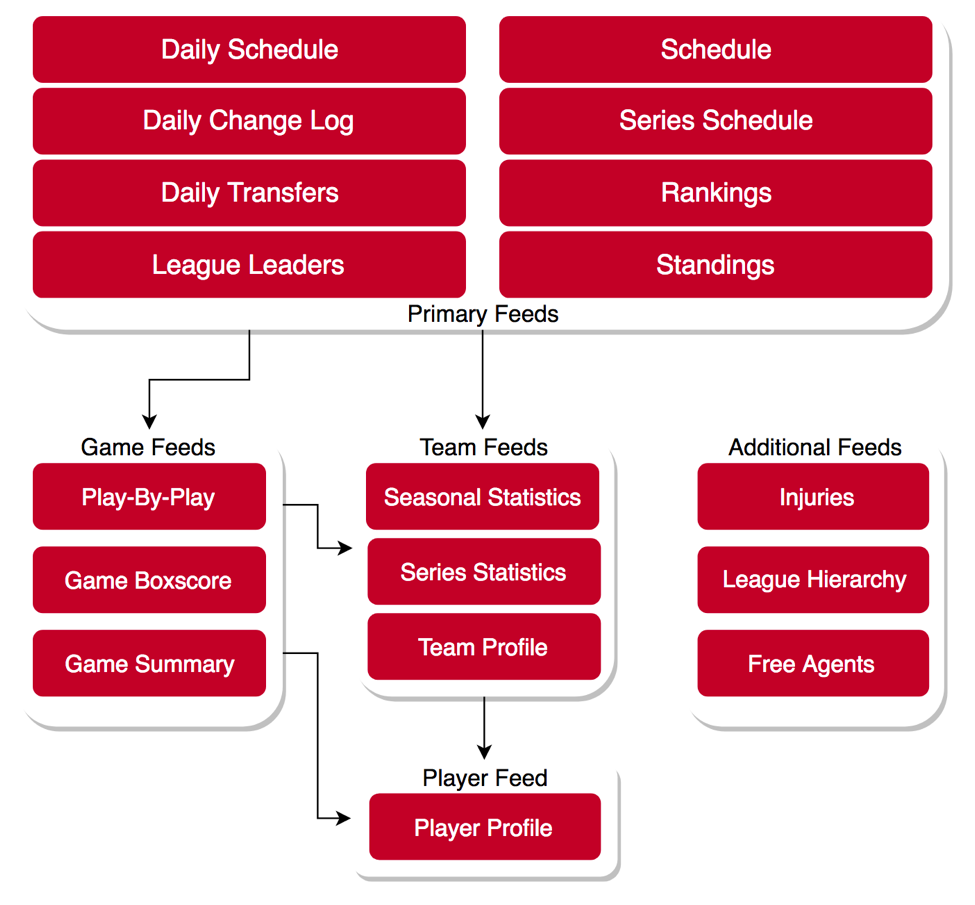 Daily Schedule
Daily Change Log
Daily Transfers
League Leaders

Schedule
Series Schedule
Rankings
Standings

Primary Feeds

Game Feeds
Play-By-Play
Game Boxscore
Game Summary

Team Feeds
Seasonal Statistics
Series Statistics
Team Profile

Additional Feeds
Injuries
League Hierarchy
Free Agents

Player Feed
Player Profile